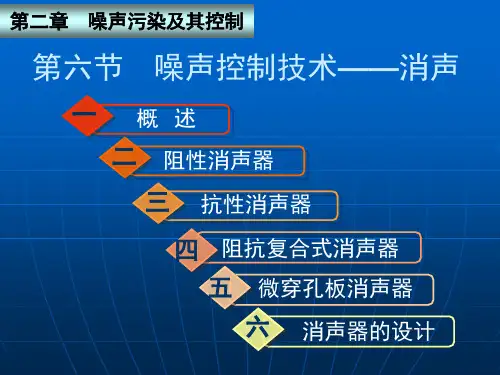 第二章　噪声污染及其控制

第六节　噪声控制技术——消声

一　概　述

二　阻性消声器

三　抗性消声器

四　阻抗复合式消声器

五　微穿孔板消声器

六　消声器的设计